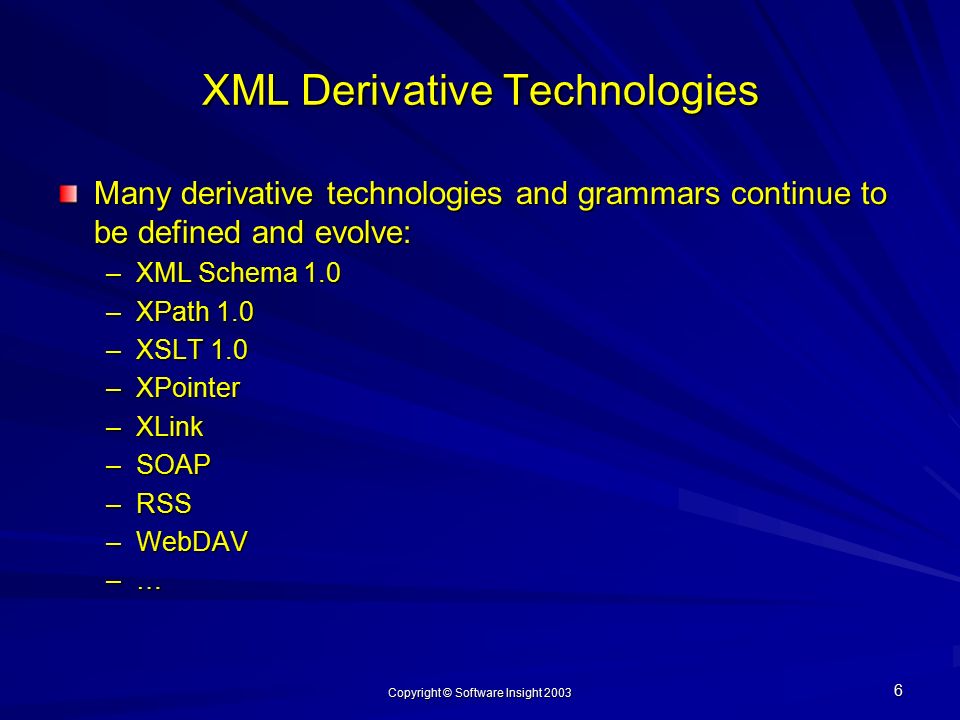 XML Derivative Technologies

Many derivative technologies and grammars continue to be defined and evolve:

– XML Schema 1.0
– XPath 1.0
– XSLT 1.0
– XPointer
– XLink
– SOAP
– RSS
– WebDAV
– …

Copyright © Software Insight 2003

6